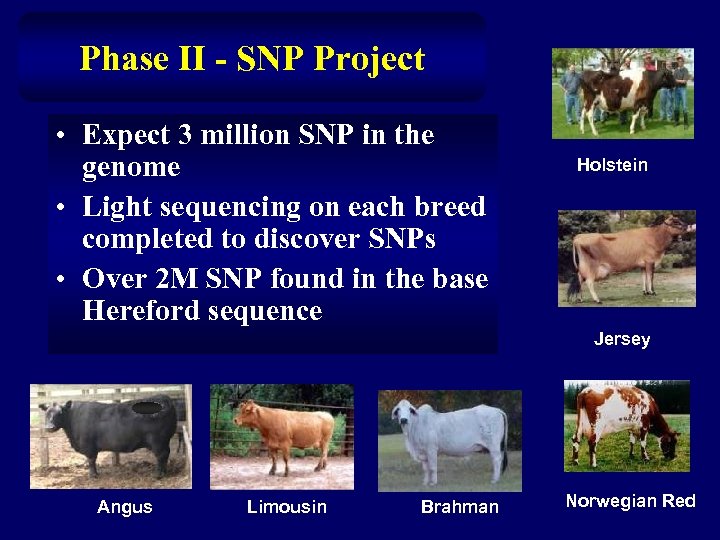 Phase II - SNP Project

• Expect 3 million SNP in the genome
• Light sequencing on each breed completed to discover SNPs
• Over 2M SNP found in the base Hereford sequence

Holstein

Jersey

Angus

Limousin

Brahman

Norwegian Red